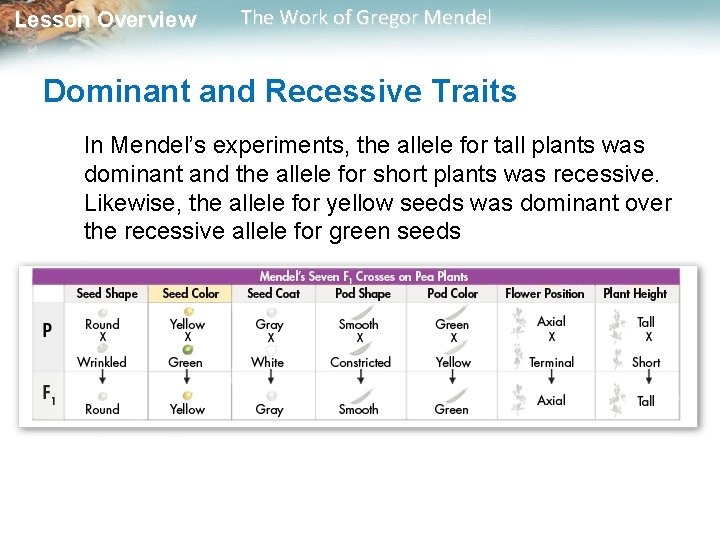 Lesson Overview The Work of Gregor Mendel

Dominant and Recessive Traits

In Mendel's experiments, the allele for tall plants was dominant and the allele for short plants was recessive. Likewise, the allele for yellow seeds was dominant over the recessive allele for green seeds

Mendel's Seven $F_1$ Crosses on Pea Plants

| | Seed Shape | Seed Color | Seed Coat | Pod Shape | Pod Color | Flower Position | Plant Height |
|---|---|---|---|---|---|---|---|
| P | Round X Wrinkled | Yellow X Green | Gray X White | Smooth X Constricted | Green X Yellow | Axial X Terminal | Tall X Short |
| $F_1$ | Round | Yellow | Gray | Smooth | Green | Axial | Tall |